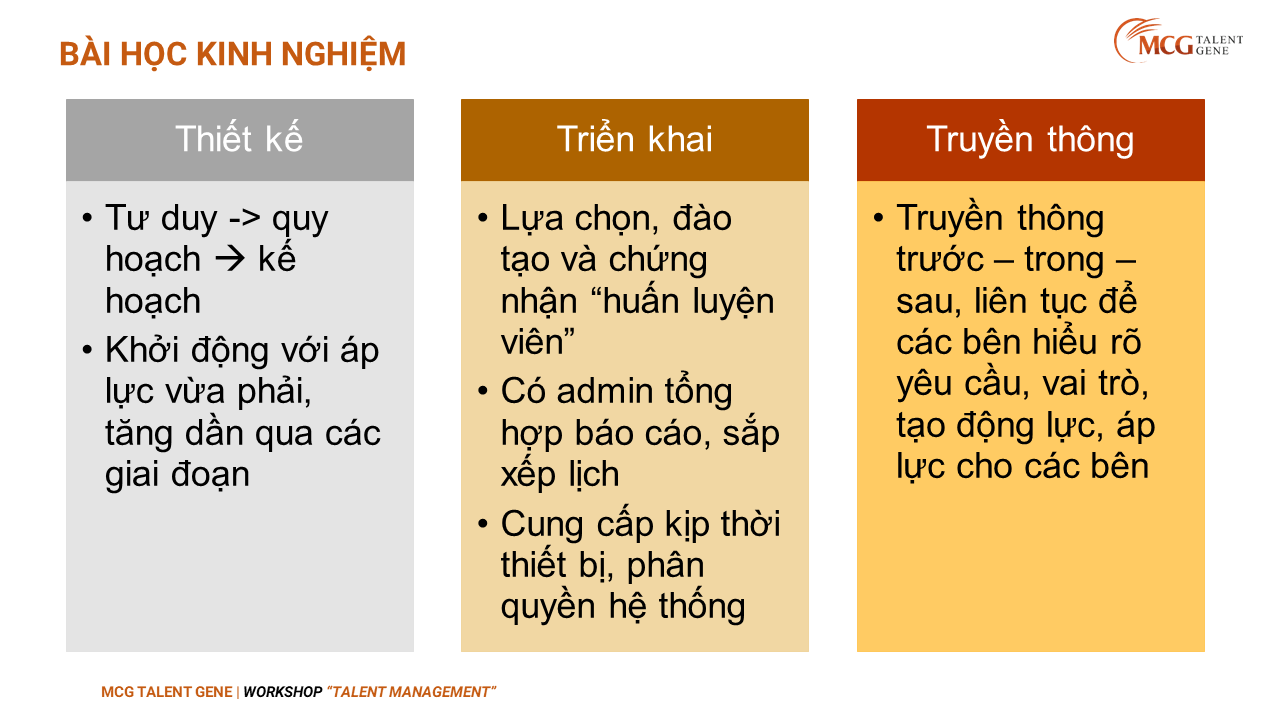 BÀI HỌC KINH NGHIỆM

MCG TALENT GENE

Thiết kế

• Tư duy -> quy hoạch → kế hoạch
• Khởi động với áp lực vừa phải, tăng dần qua các giai đoạn

Triển khai

• Lựa chọn, đào tạo và chứng nhận “huấn luyện viên”
• Có admin tổng hợp báo cáo, sắp xếp lịch
• Cung cấp kịp thời thiết bị, phân quyền hệ thống

Truyền thông

• Truyền thông trước – trong – sau, liên tục để các bên hiểu rõ yêu cầu, vai trò, tạo động lực, áp lực cho các bên

MCG TALENT GENE | WORKSHOP “TALENT MANAGEMENT”